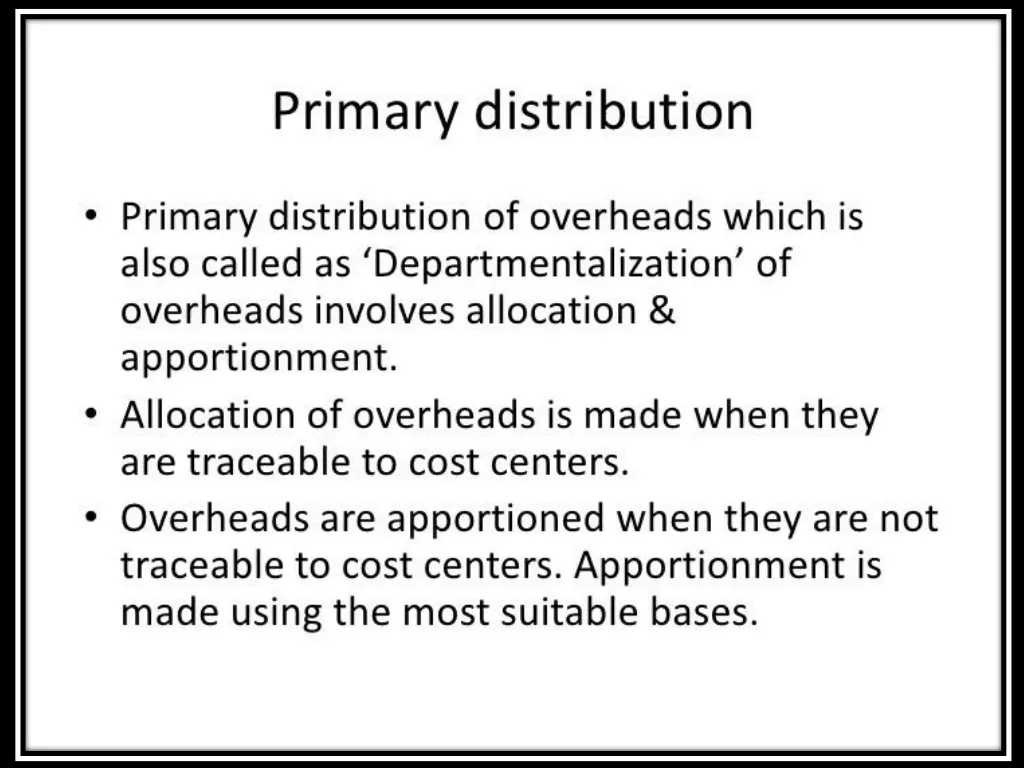 Primary distribution

• Primary distribution of overheads which is also called as ‘Departmentalization’ of overheads involves allocation & apportionment.
• Allocation of overheads is made when they are traceable to cost centers.
• Overheads are apportioned when they are not traceable to cost centers. Apportionment is made using the most suitable bases.